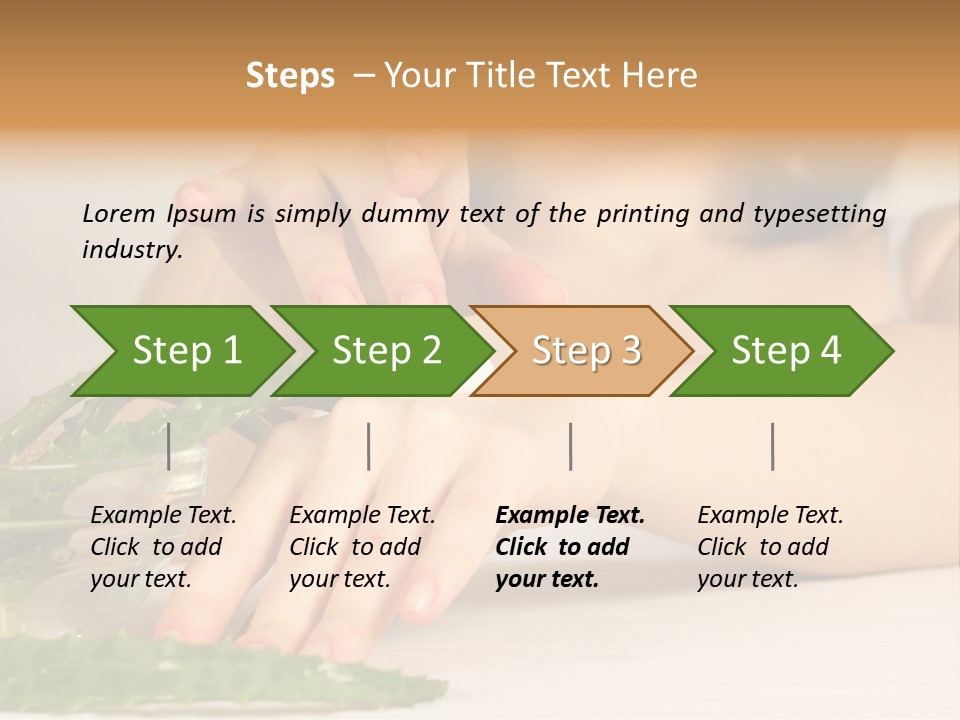 Steps – Your Title Text Here

Lorem Ipsum is simply dummy text of the printing and typesetting industry.

Step 1

Step 2

Step 3

Step 4

Example Text. Click to add your text.

Example Text. Click to add your text.

Example Text. Click to add your text.

Example Text. Click to add your text.